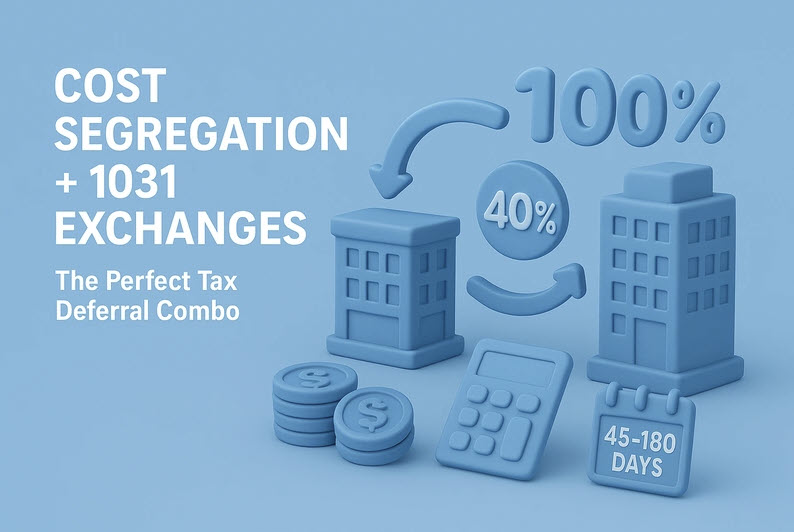 COST SEGREGATION + 1031 EXCHANGES

The Perfect Tax Deferral Combo

100%

40%

$

$

45-180 DAYS